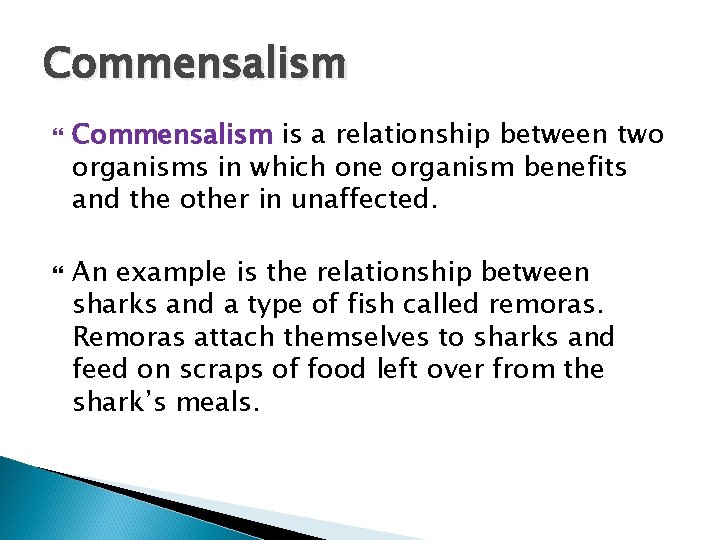 Commensalism

Commensalism is a relationship between two organisms in which one organism benefits and the other in unaffected.

An example is the relationship between sharks and a type of fish called remoras. Remoras attach themselves to sharks and feed on scraps of food left over from the shark's meals.